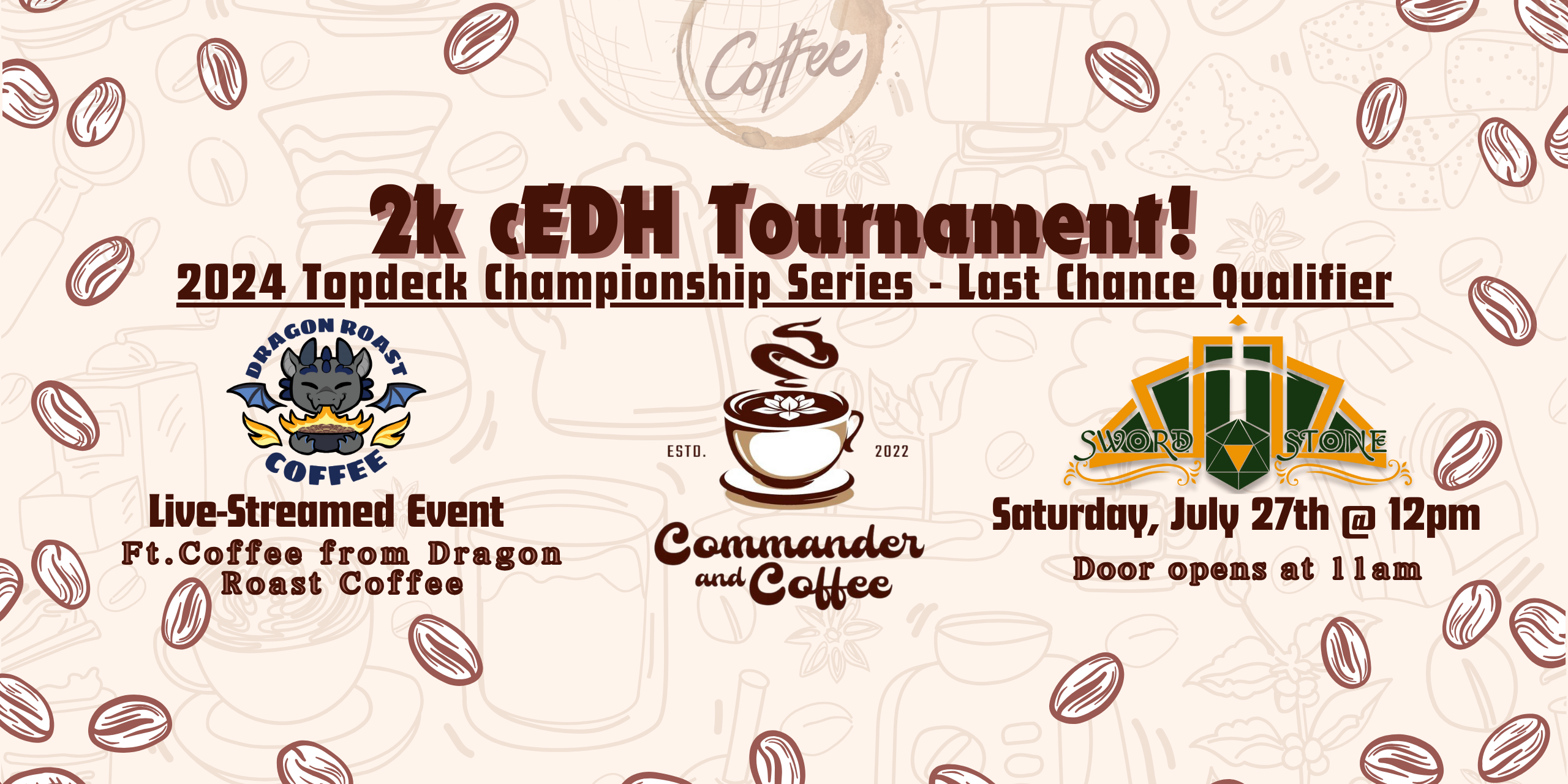 Coffee

2k cEDH Tournament!

2024 Topdeck Championship Series - Last Chance Qualifier

DRAGON ROAST COFFEE

Live-Streamed Event

Ft.Coffee from Dragon Roast Coffee

ESTD. 2022

Commander and Coffee

SWORD STONE

Saturday, July 27th @ 12pm

Door opens at 11am